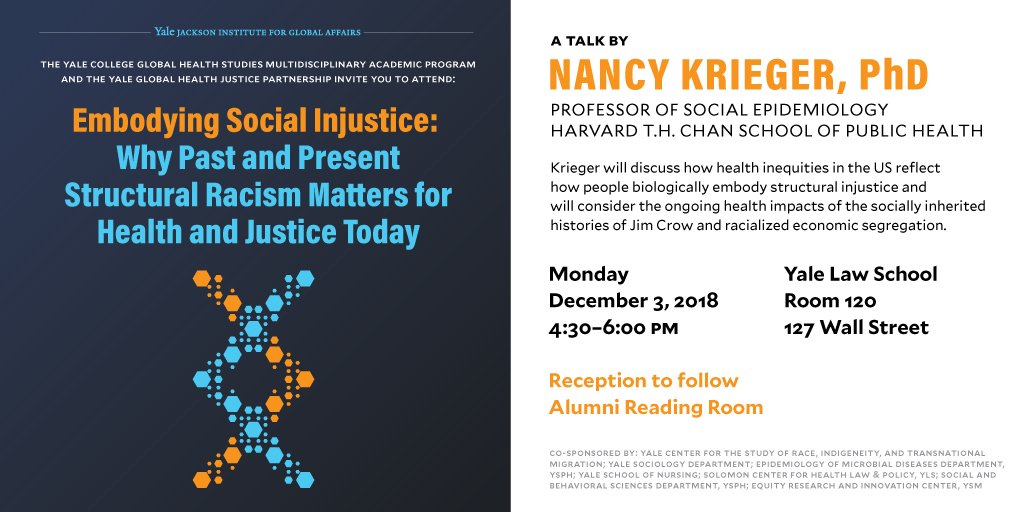 Yale JACKSON INSTITUTE FOR GLOBAL AFFAIRS

THE YALE COLLEGE GLOBAL HEALTH STUDIES MULTIDISCIPLINARY ACADEMIC PROGRAM AND THE YALE GLOBAL HEALTH JUSTICE PARTNERSHIP INVITE YOU TO ATTEND:

Embodying Social Injustice: Why Past and Present Structural Racism Matters for Health and Justice Today

A TALK BY

NANCY KRIEGER, PhD

PROFESSOR OF SOCIAL EPIDEMIOLOGY
HARVARD T.H. CHAN SCHOOL OF PUBLIC HEALTH

Krieger will discuss how health inequities in the US reflect how people biologically embody structural injustice and will consider the ongoing health impacts of the socially inherited histories of Jim Crow and racialized economic segregation.

Monday
December 3, 2018
4:30–6:00 PM

Yale Law School
Room 120
127 Wall Street

Reception to follow
Alumni Reading Room

CO-SPONSORED BY: YALE CENTER FOR THE STUDY OF RACE, INDIGENEITY, AND TRANSNATIONAL MIGRATION; YALE SOCIOLOGY DEPARTMENT; EPIDEMIOLOGY OF MICROBIAL DISEASES DEPARTMENT, YSPH; YALE SCHOOL OF NURSING; SOLOMON CENTER FOR HEALTH LAW & POLICY, YLS; SOCIAL AND BEHAVIORAL SCIENCES DEPARTMENT, YSPH; EQUITY RESEARCH AND INNOVATION CENTER, YSM